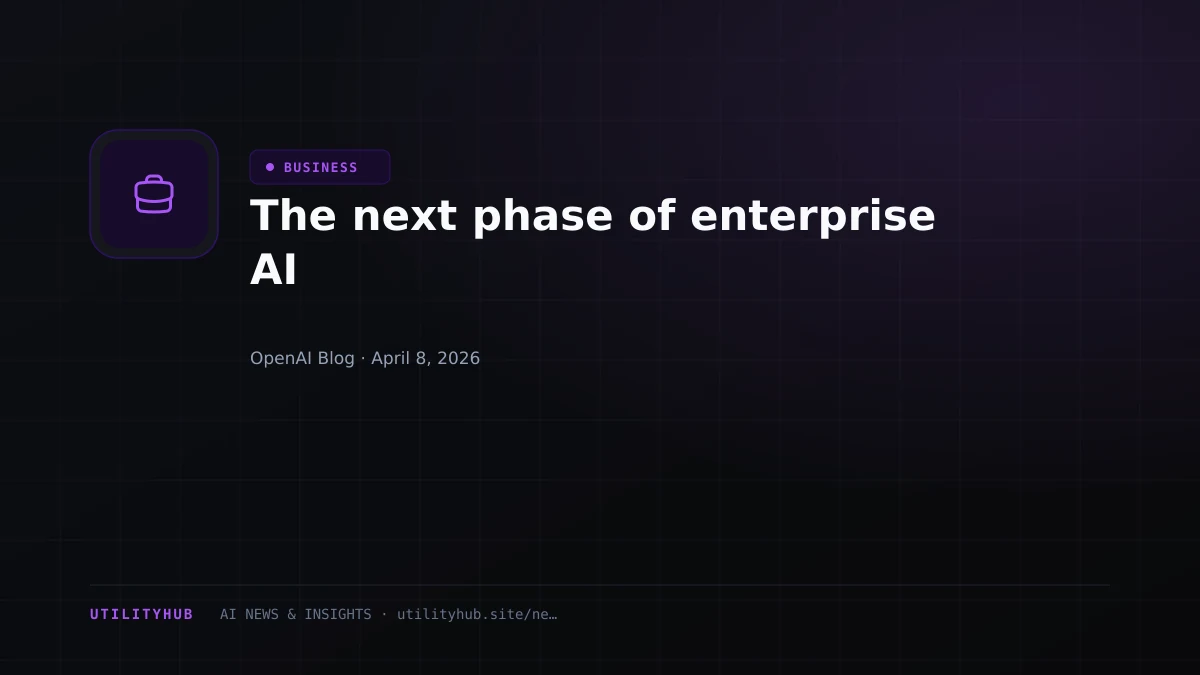 BUSINESS

The next phase of enterprise AI

OpenAI Blog · April 8, 2026

UTILITYHUB AI NEWS & INSIGHTS · utilityhub.site/ne…